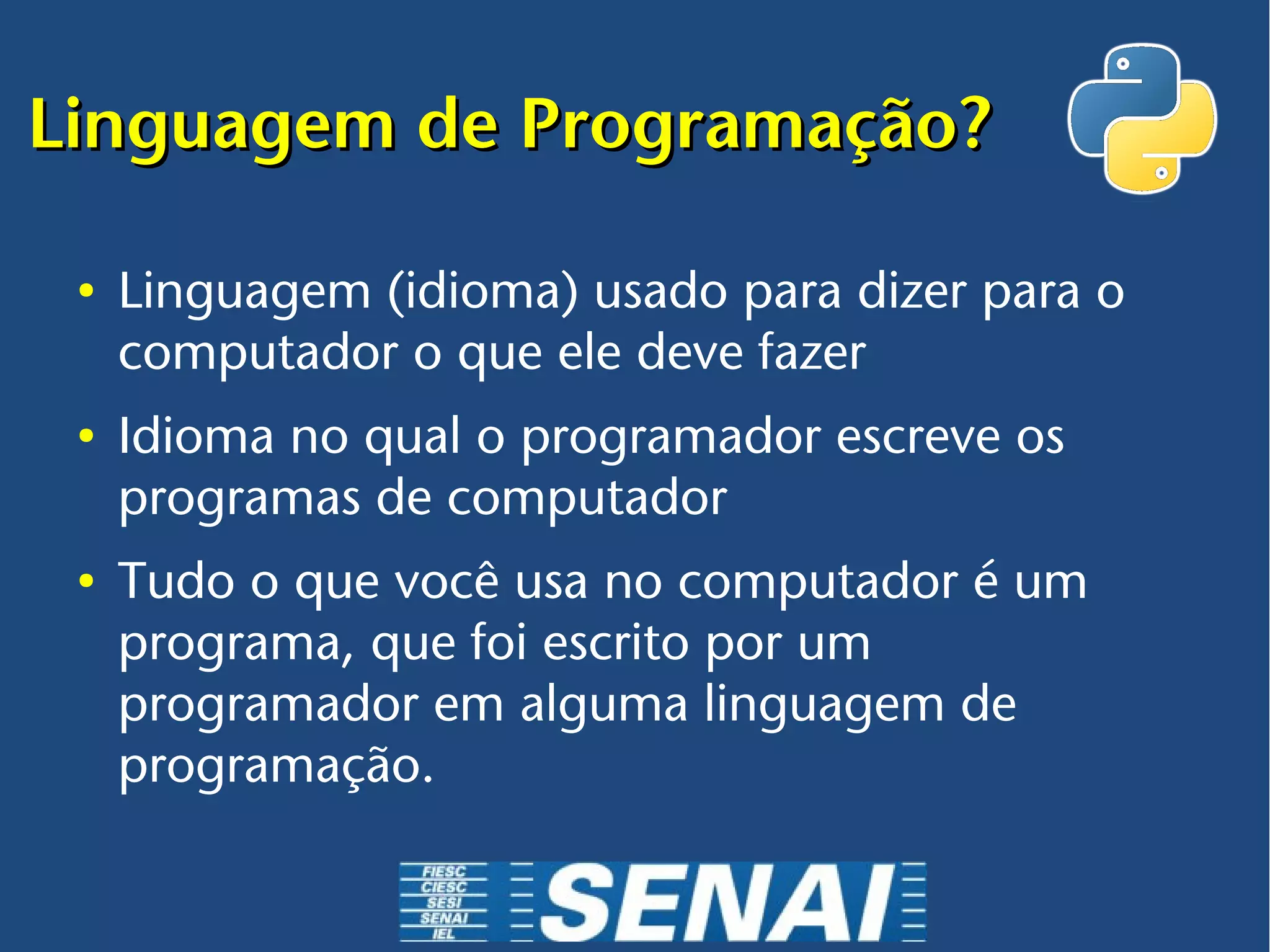 Linguagem de Programação?

• Linguagem (idioma) usado para dizer para o computador o que ele deve fazer

• Idioma no qual o programador escreve os programas de computador

• Tudo o que você usa no computador é um programa, que foi escrito por um programador em alguma linguagem de programação.

FIESC
CIESC
SESI
SENAI
IEL
SENAI